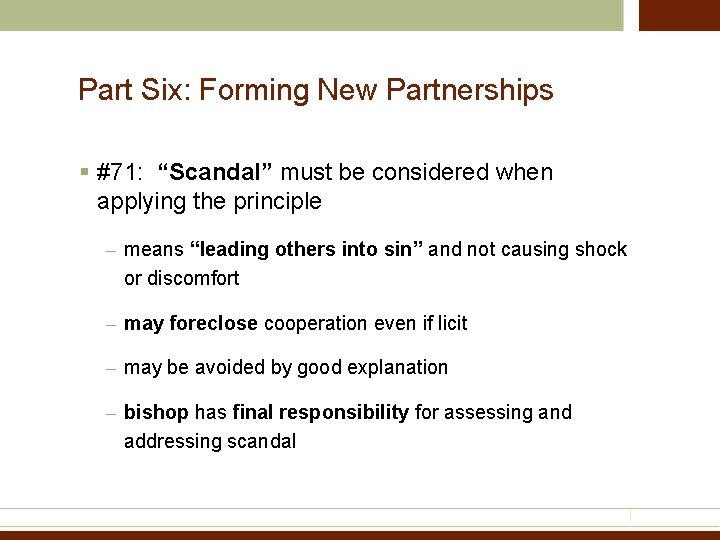 Part Six: Forming New Partnerships

▪ #71: "Scandal" must be considered when applying the principle

– means "leading others into sin" and not causing shock or discomfort

– may foreclose cooperation even if licit

– may be avoided by good explanation

– bishop has final responsibility for assessing and addressing scandal